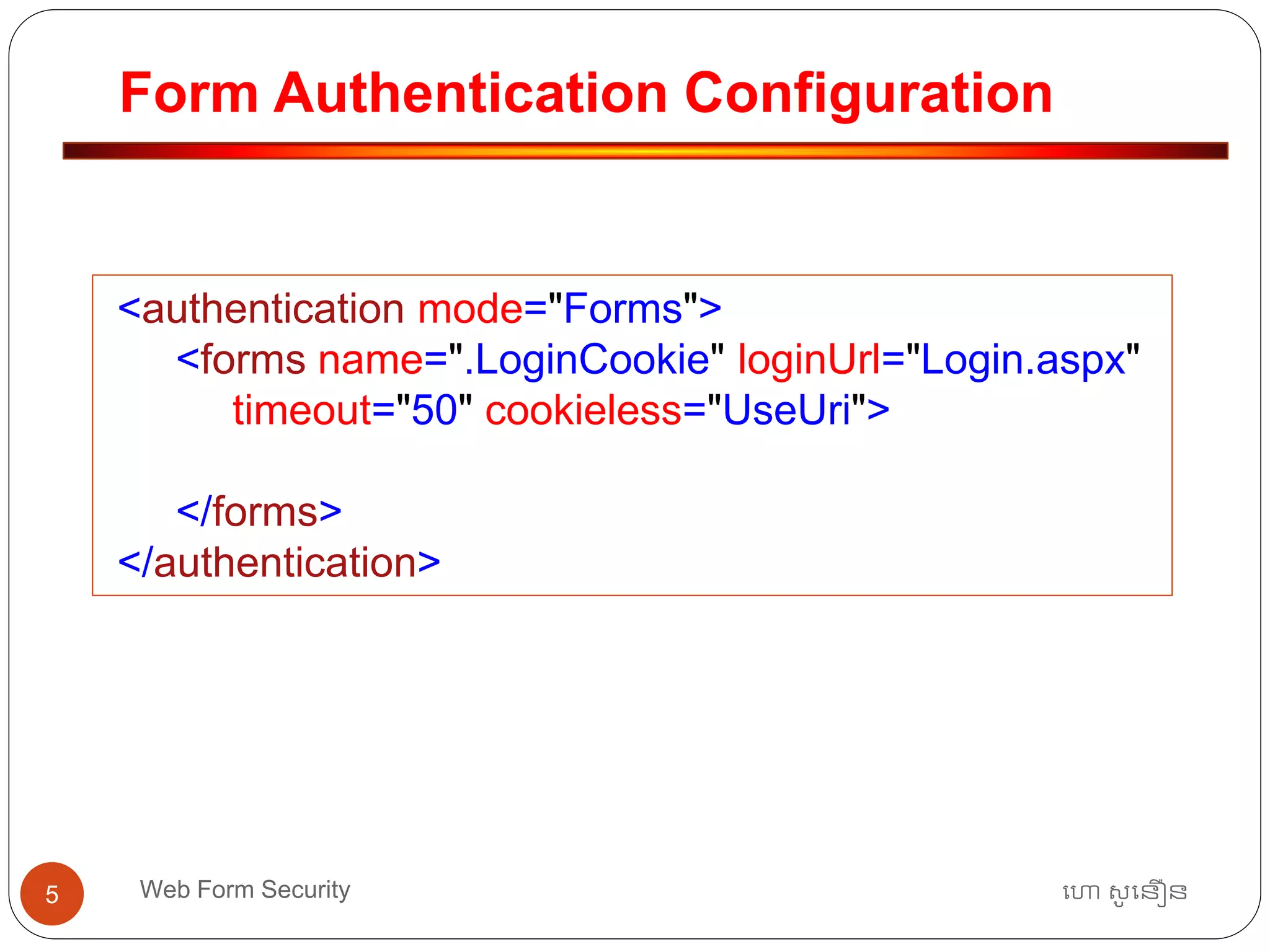 Form Authentication Configuration

<authentication mode="Forms">
<forms name=".LoginCookie" loginUrl="Login.aspx" timeout="50" cookieless="UseUri">

</forms>
</authentication>

5

Web Form Security

ហោ សូនឿន